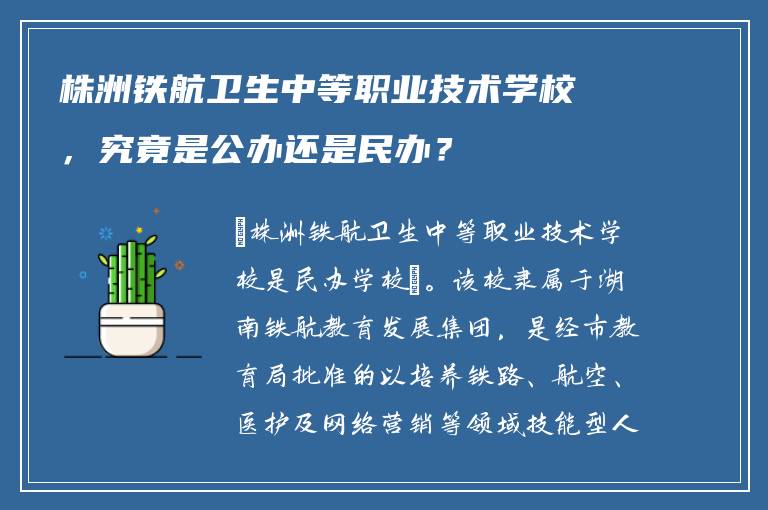 株洲铁航卫生中等职业技术学校，究竟是公办还是民办？

株洲铁航卫生中等职业技术学校是民办学校。该校隶属于湖南铁航教育发展集团，是经市教育局批准的以培养铁路、航空、医护及网络营销等领域技能型人